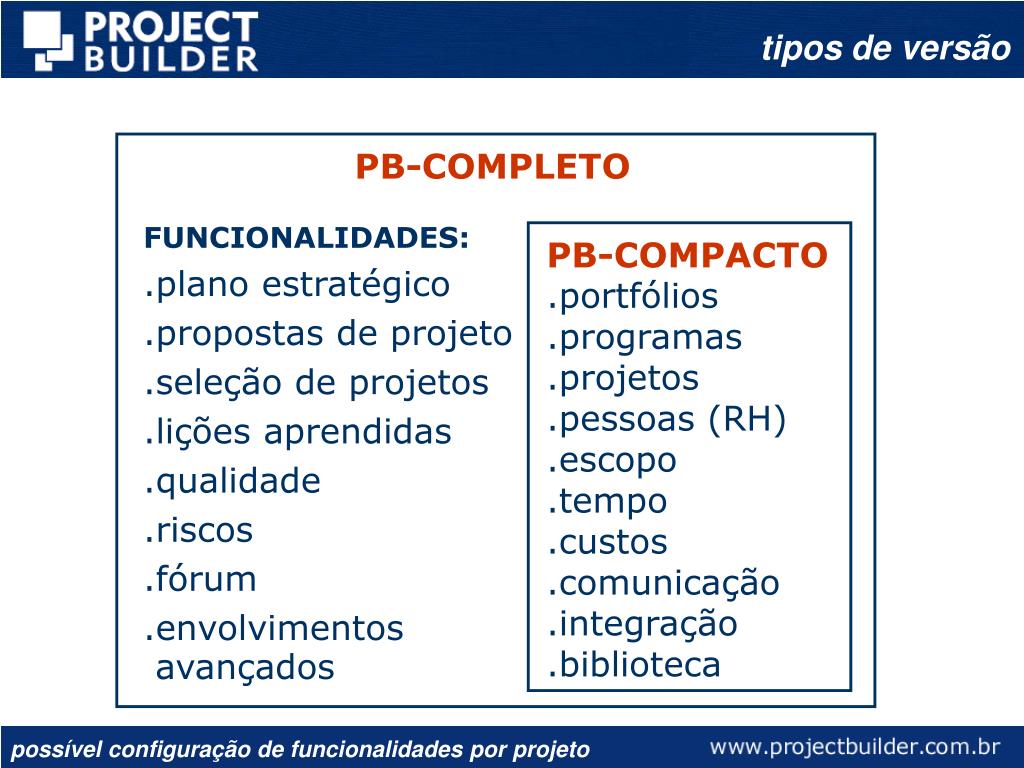 PROJECT BUILDER

tipos de versão

PB-COMPLETO

FUNCIONALIDADES:
.plano estratégico
.propostas de projeto
.seleção de projetos
.lições aprendidas
.qualidade
.riscos
.fórum
.envolvimentos avançados

PB-COMPACTO
.portfólios
.programas
.projetos
.pessoas (RH)
.escopo
.tempo
.custos
.comunicação
.integração
.biblioteca

possível configuração de funcionalidades por projeto

www.projectbuilder.com.br